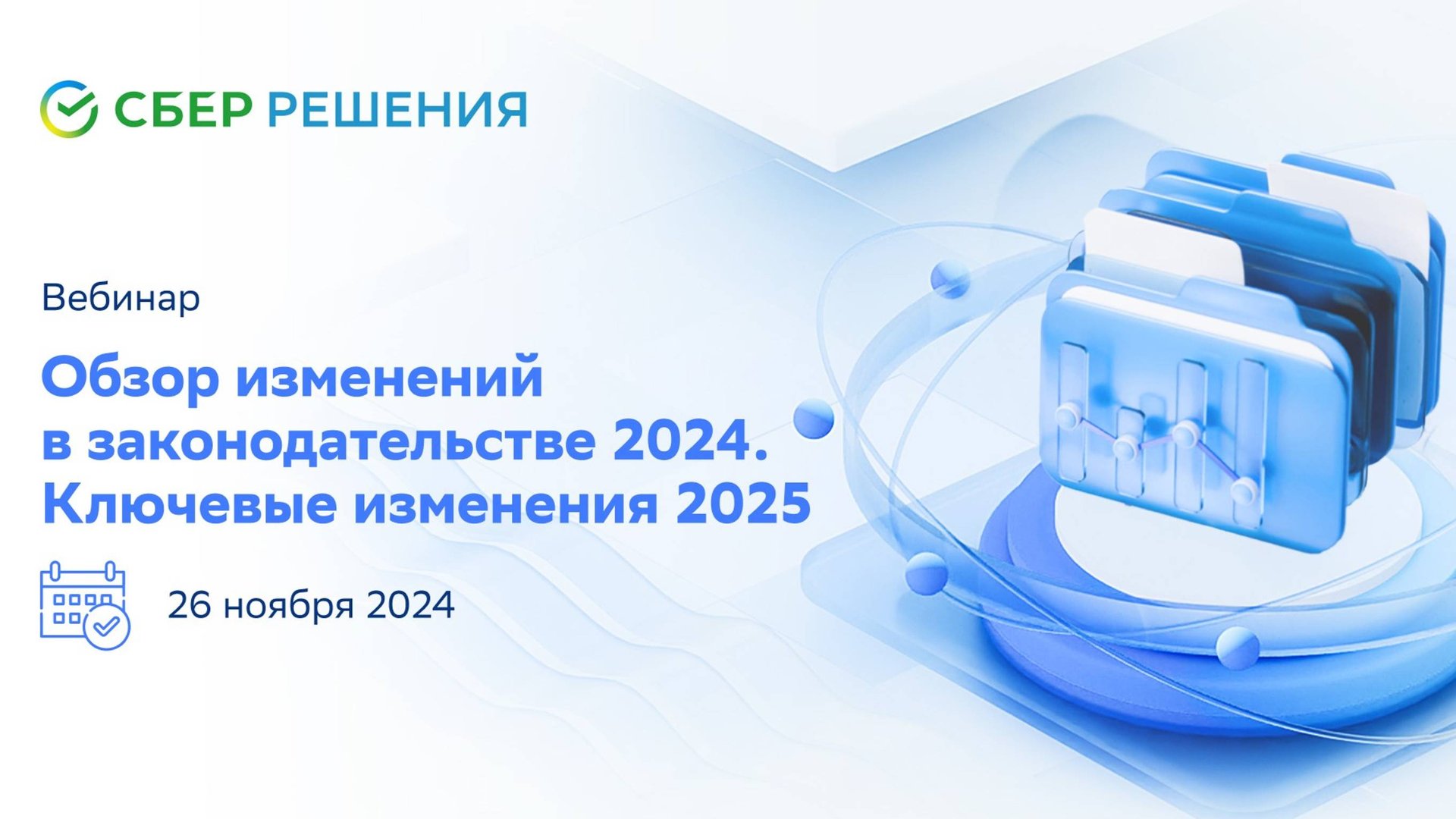 СБЕР РЕШЕНИЯ

Вебинар

Обзор изменений в законодательстве 2024. Ключевые изменения 2025

26 ноября 2024